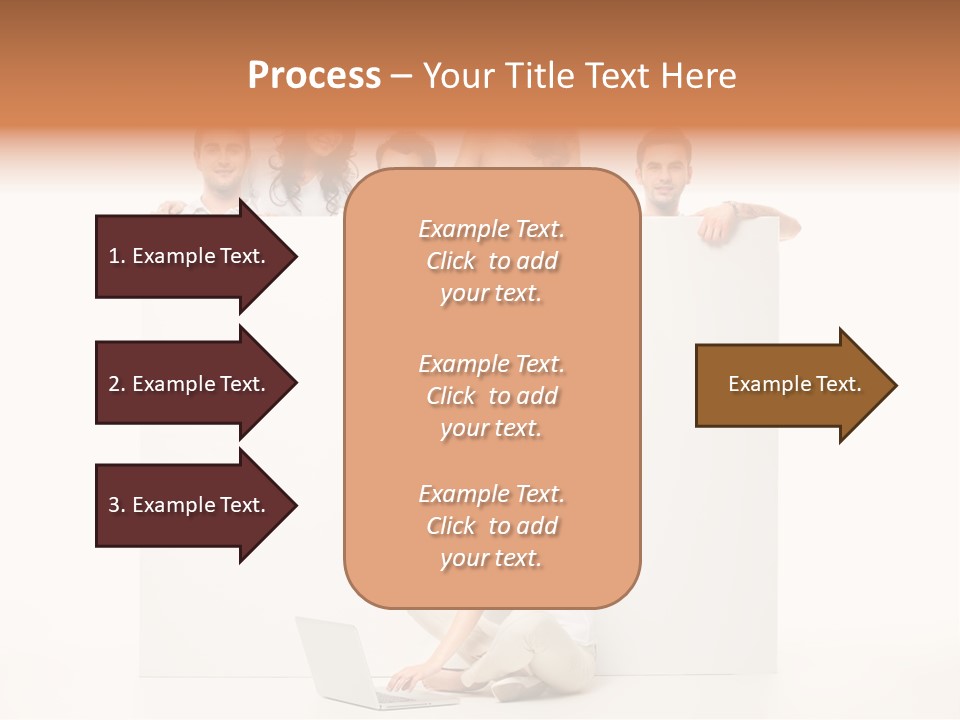 Process – Your Title Text Here

1. Example Text.

2. Example Text.

3. Example Text.

Example Text. Click to add your text.

Example Text. Click to add your text.

Example Text. Click to add your text.

Example Text.